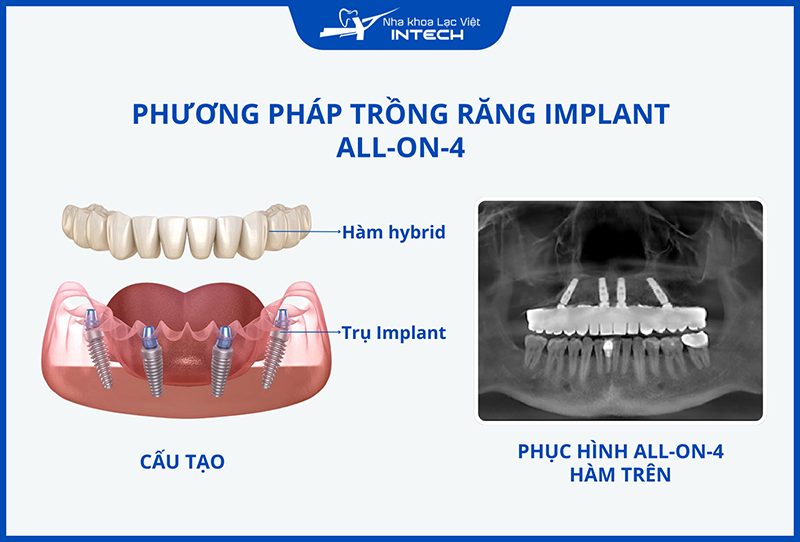 Nha khoa Lạc Việt
INTECH

PHƯƠNG PHÁP TRỒNG RĂNG IMPLANT
ALL-ON-4

Hàm hybrid

Trụ Implant

CẤU TẠO

PHỤC HÌNH ALL-ON-4
HÀM TRÊN